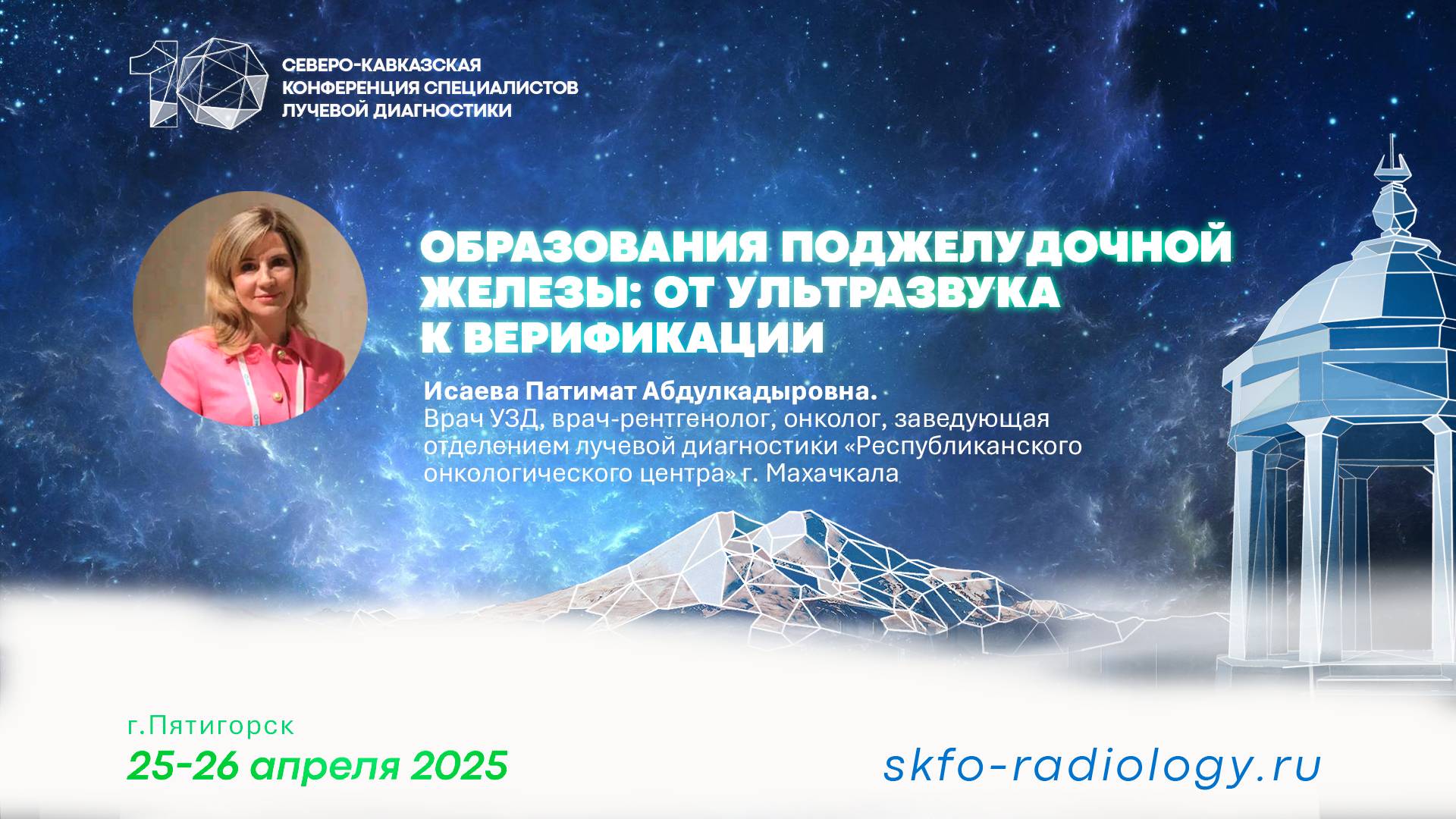 10
СЕВЕРО-КАВКАЗСКАЯ КОНФЕРЕНЦИЯ СПЕЦИАЛИСТОВ ЛУЧЕВОЙ ДИАГНОСТИКИ

ОБРАЗОВАНИЯ ПОДЖЕЛУДОЧНОЙ ЖЕЛЕЗЫ: ОТ УЛЬТРАЗВУКА К ВЕРИФИКАЦИИ

Исаева Патимат Абдулкадыровна.
Врач УЗД, врач-рентгенолог, онколог, заведующая отделением лучевой диагностики «Республиканского онкологического центра» г. Махачкала

г.Пятигорск
25-26 апреля 2025

skfo-radiology.ru